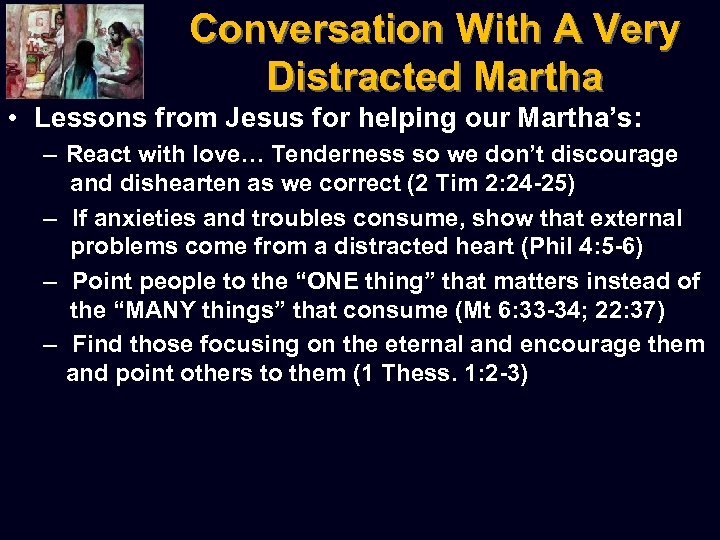 Conversation With A Very Distracted Martha

• Lessons from Jesus for helping our Martha's:

– React with love… Tenderness so we don't discourage and dishearten as we correct (2 Tim 2:24-25)

– If anxieties and troubles consume, show that external problems come from a distracted heart (Phil 4:5-6)

– Point people to the "ONE thing" that matters instead of the "MANY things" that consume (Mt 6:33-34; 22:37)

– Find those focusing on the eternal and encourage them and point others to them (1 Thess. 1:2-3)